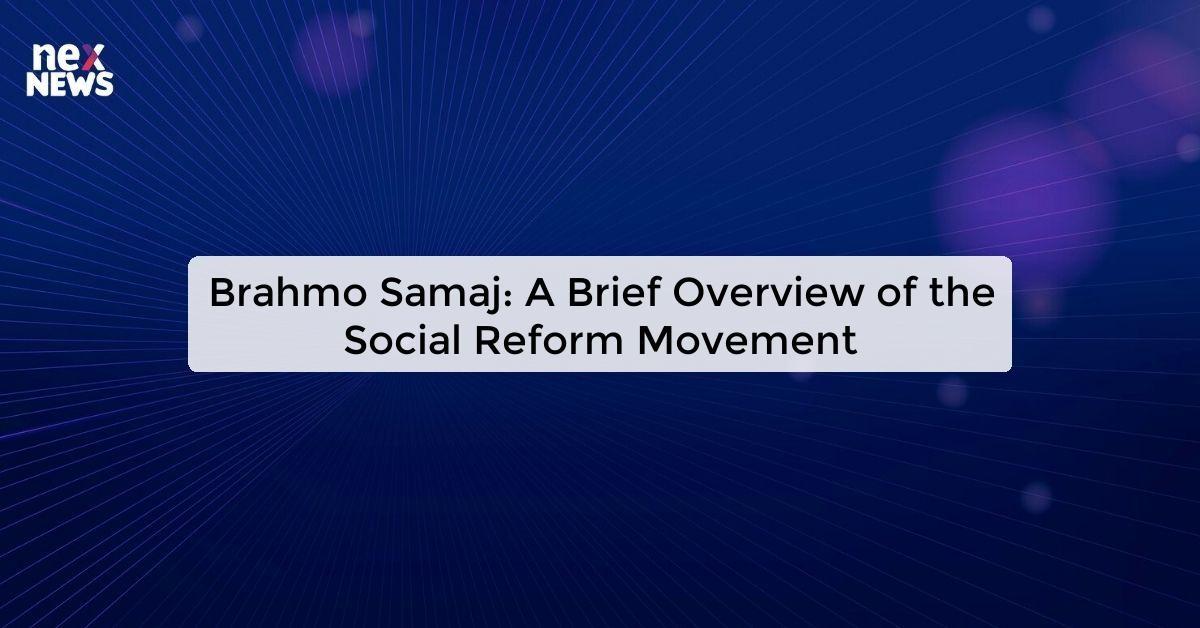 nex
NEWS

Brahmo Samaj: A Brief Overview of the Social Reform Movement